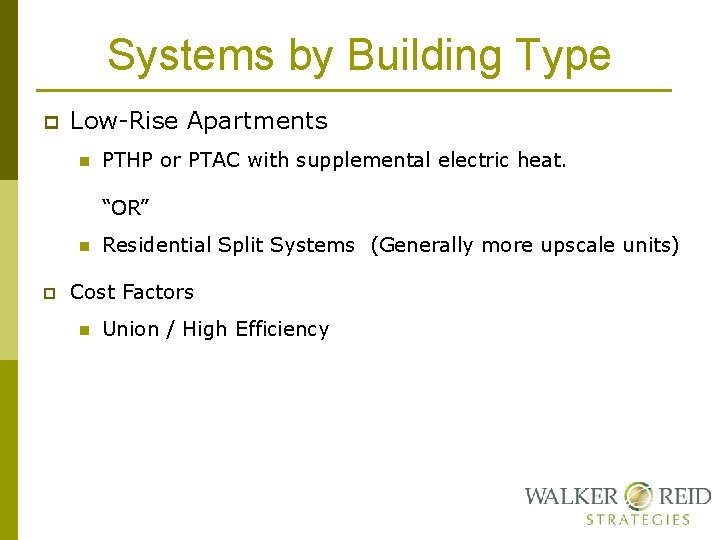 Systems by Building Type

Low-Rise Apartments

PTHP or PTAC with supplemental electric heat.

"OR"

Residential Split Systems (Generally more upscale units)

Cost Factors

Union / High Efficiency

WALKER REID
STRATEGIES